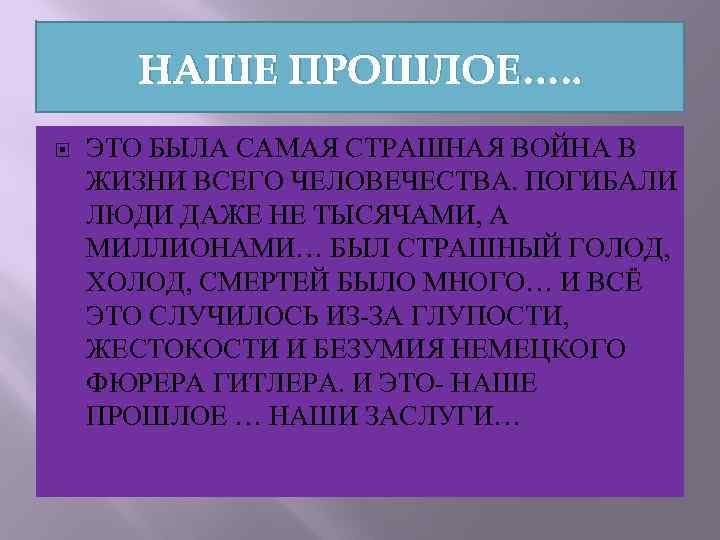 НАШЕ ПРОШЛОЕ…..

ЭТО БЫЛА САМАЯ СТРАШНАЯ ВОЙНА В ЖИЗНИ ВСЕГО ЧЕЛОВЕЧЕСТВА. ПОГИБАЛИ ЛЮДИ ДАЖЕ НЕ ТЫСЯЧАМИ, А МИЛЛИОНАМИ… БЫЛ СТРАШНЫЙ ГОЛОД, ХОЛОД, СМЕРТЕЙ БЫЛО МНОГО… И ВСЁ ЭТО СЛУЧИЛОСЬ ИЗ-ЗА ГЛУПОСТИ, ЖЕСТОКОСТИ И БЕЗУМИЯ НЕМЕЦКОГО ФЮРЕРА ГИТЛЕРА. И ЭТО- НАШЕ ПРОШЛОЕ … НАШИ ЗАСЛУГИ…